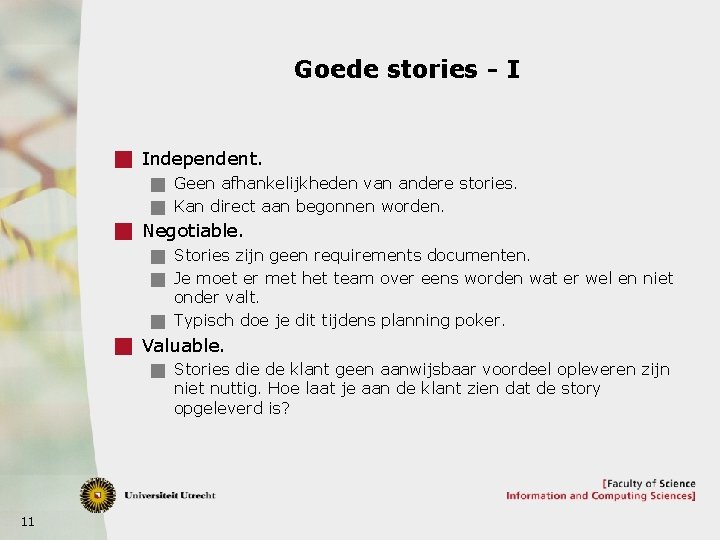 Goede stories - I

Independent.

Geen afhankelijkheden van andere stories.

Kan direct aan begonnen worden.

Negotiable.

Stories zijn geen requirements documenten.

Je moet er met het team over eens worden wat er wel en niet onder valt.

Typisch doe je dit tijdens planning poker.

Valuable.

Stories die de klant geen aanwijsbaar voordeel opleveren zijn niet nuttig. Hoe laat je aan de klant zien dat de story opgeleverd is?

Universiteit Utrecht

[Faculty of Science
Information and Computing Sciences]

11